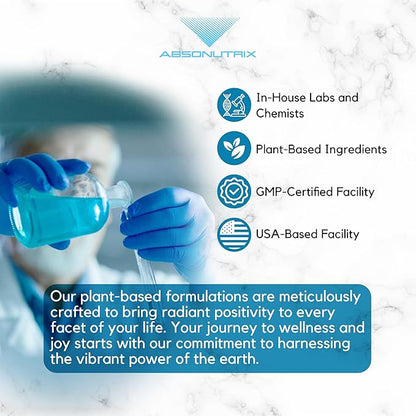 ABSONUTRIX

In-House Labs and Chemists

Plant-Based Ingredients

GMP-Certified Facility

USA-Based Facility

Our plant-based formulations are meticulously crafted to bring radiant positivity to every facet of your life. Your journey to wellness and joy starts with our commitment to harnessing the vibrant power of the earth.